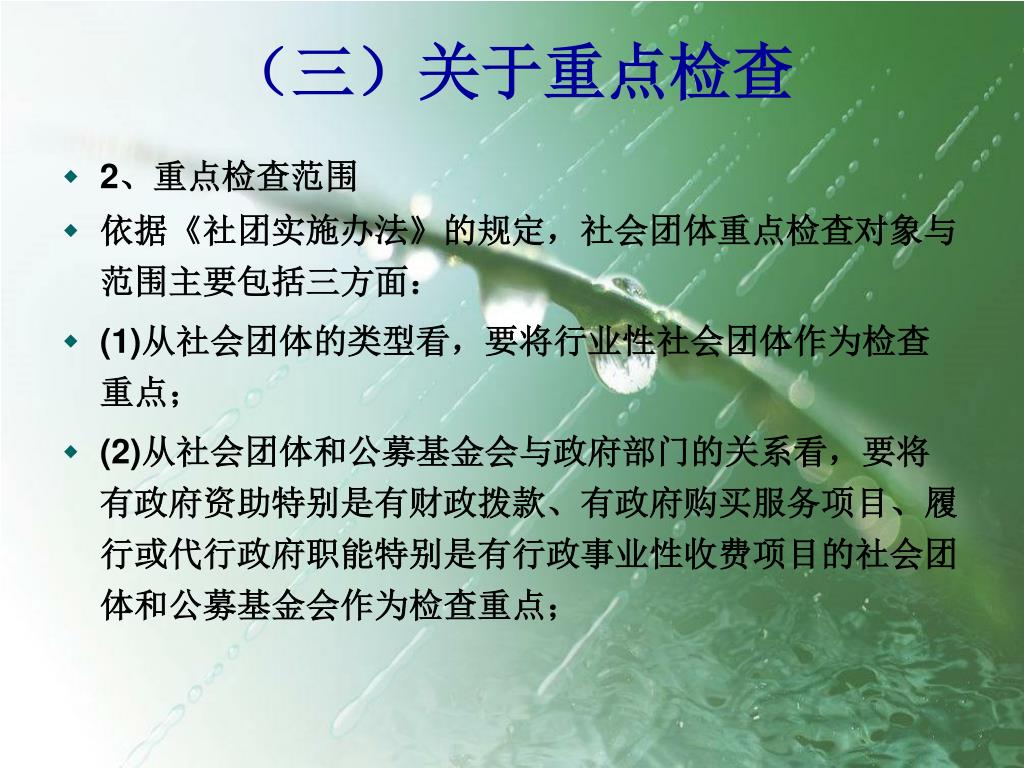 （三）关于重点检查

2、重点检查范围

依据《社团实施办法》的规定，社会团体重点检查对象与范围主要包括三方面：

(1)从社会团体的类型看，要将行业性社会团体作为检查重点；

(2)从社会团体和公募基金会与政府部门的关系看，要将有政府资助特别是有财政拨款、有政府购买服务项目、履行或代行政府职能特别是有行政事业性收费项目的社会团体和公募基金会作为检查重点；